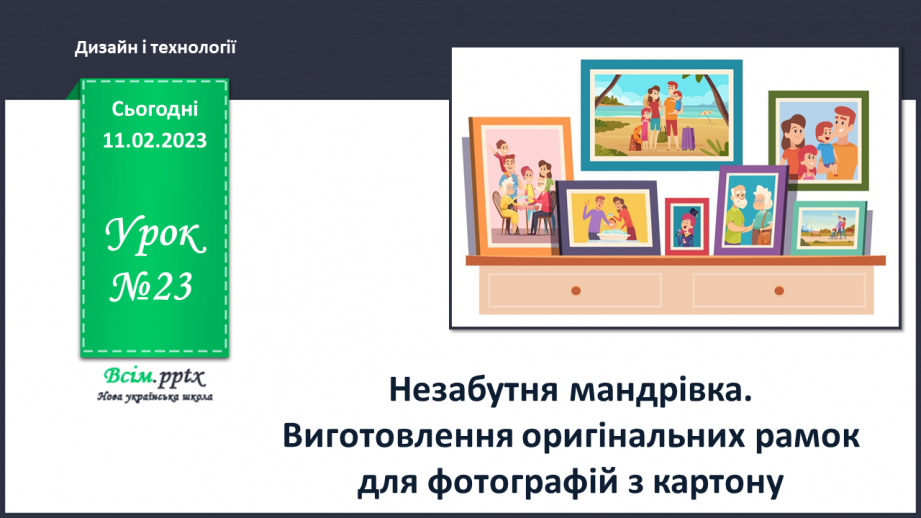 Дизайн і технології

Сьогодні 11.02.2023

Урок №23

Всім.pptx
Нова українська школа

Незабутня мандрівка. Виготовлення оригінальних рамок для фотографій з картону